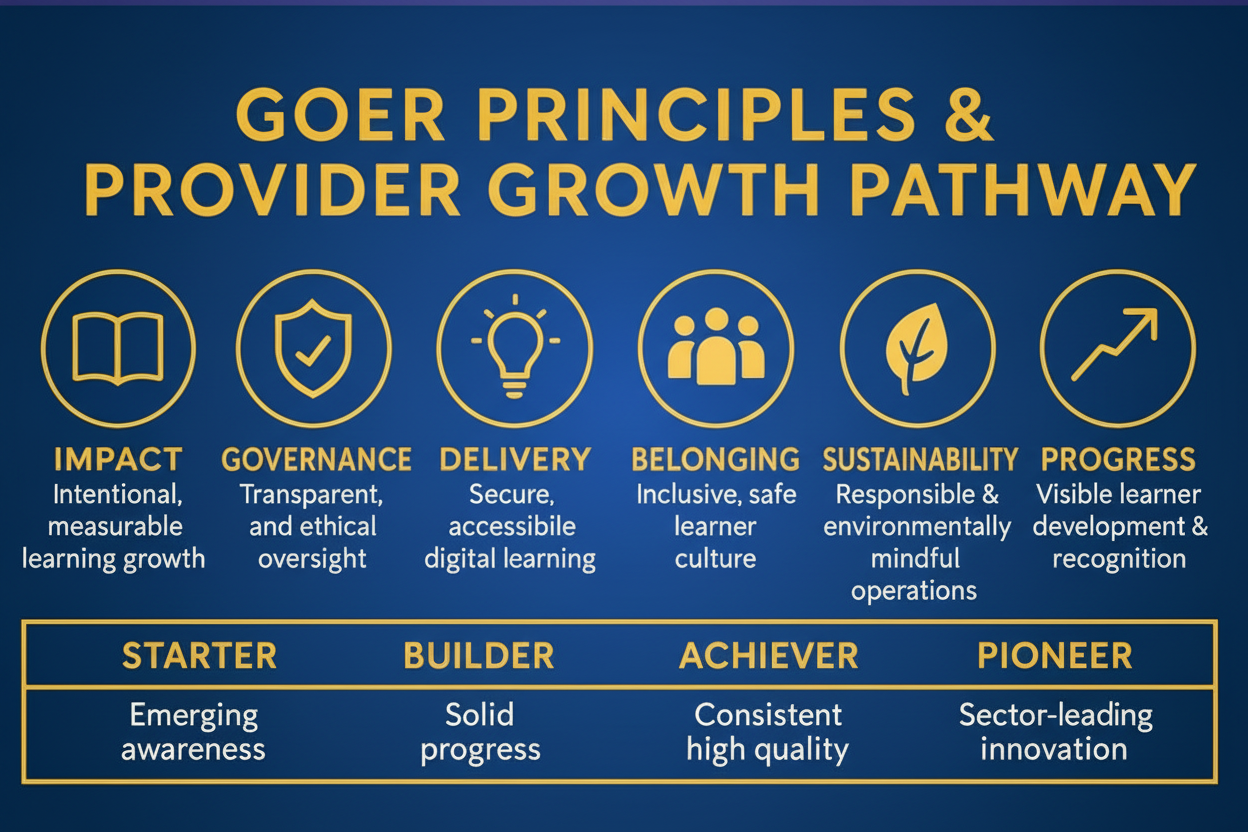 GOER PRINCIPLES & PROVIDER GROWTH PATHWAY

IMPACT
Intentional, measurable learning growth

GOVERNANCE
Transparent, and ethical oversight

DELIVERY
Secure, accessibile digital learning

BELONGING
Inclusive, safe learner culture

SUSTAINABILITY
Responsible & environmentally mindful operations

PROGRESS
Visible learner development & recognition

| STARTER | BUILDER | ACHIEVER | PIONEER |
|---|---|---|---|
| Emerging awareness | Solid progress | Consistent high quality | Sector-leading innovation |